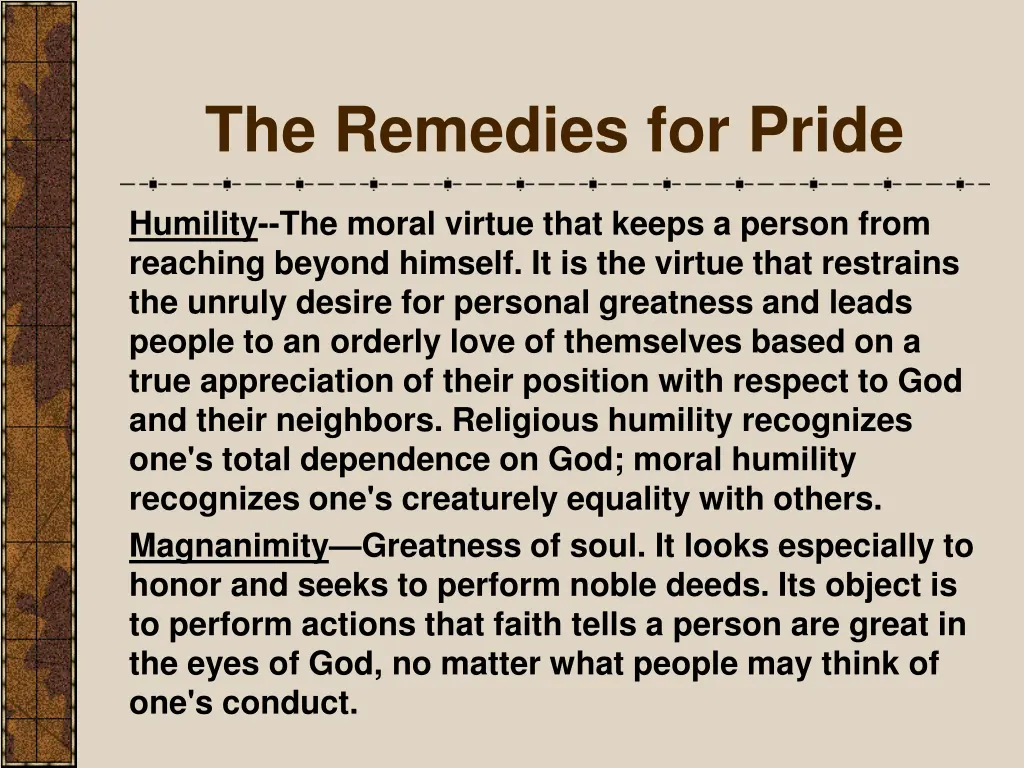 The Remedies for Pride

Humility--The moral virtue that keeps a person from reaching beyond himself. It is the virtue that restrains the unruly desire for personal greatness and leads people to an orderly love of themselves based on a true appreciation of their position with respect to God and their neighbors. Religious humility recognizes one's total dependence on God; moral humility recognizes one's creaturely equality with others.

Magnanimity—Greatness of soul. It looks especially to honor and seeks to perform noble deeds. Its object is to perform actions that faith tells a person are great in the eyes of God, no matter what people may think of one's conduct.